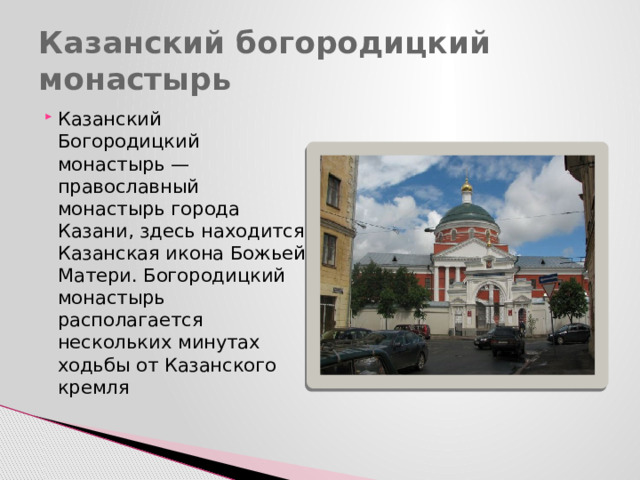 Казанский богородицкий монастырь

Казанский Богородицкий монастырь — православный монастырь города Казани, здесь находится Казанская икона Божьей Матери. Богородицкий монастырь располагается нескольких минутах ходьбы от Казанского кремля